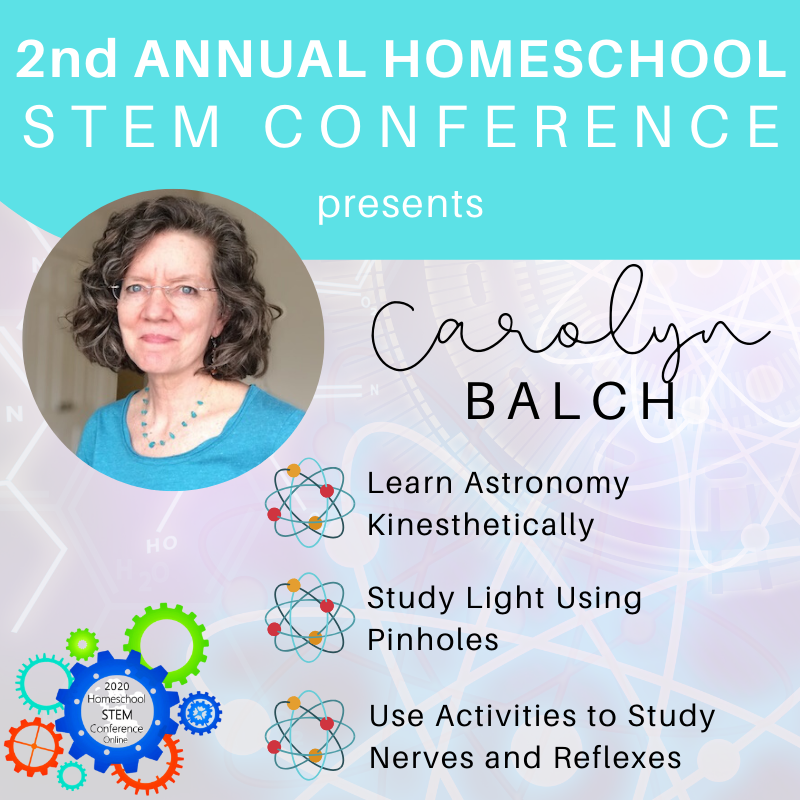 2nd ANNUAL HOMESCHOOL
STEM CONFERENCE

presents

Carolyn
BALCH

Learn Astronomy Kinesthetically

Study Light Using Pinholes

Use Activities to Study Nerves and Reflexes

2020
Homeschool
STEM
Conference
Online